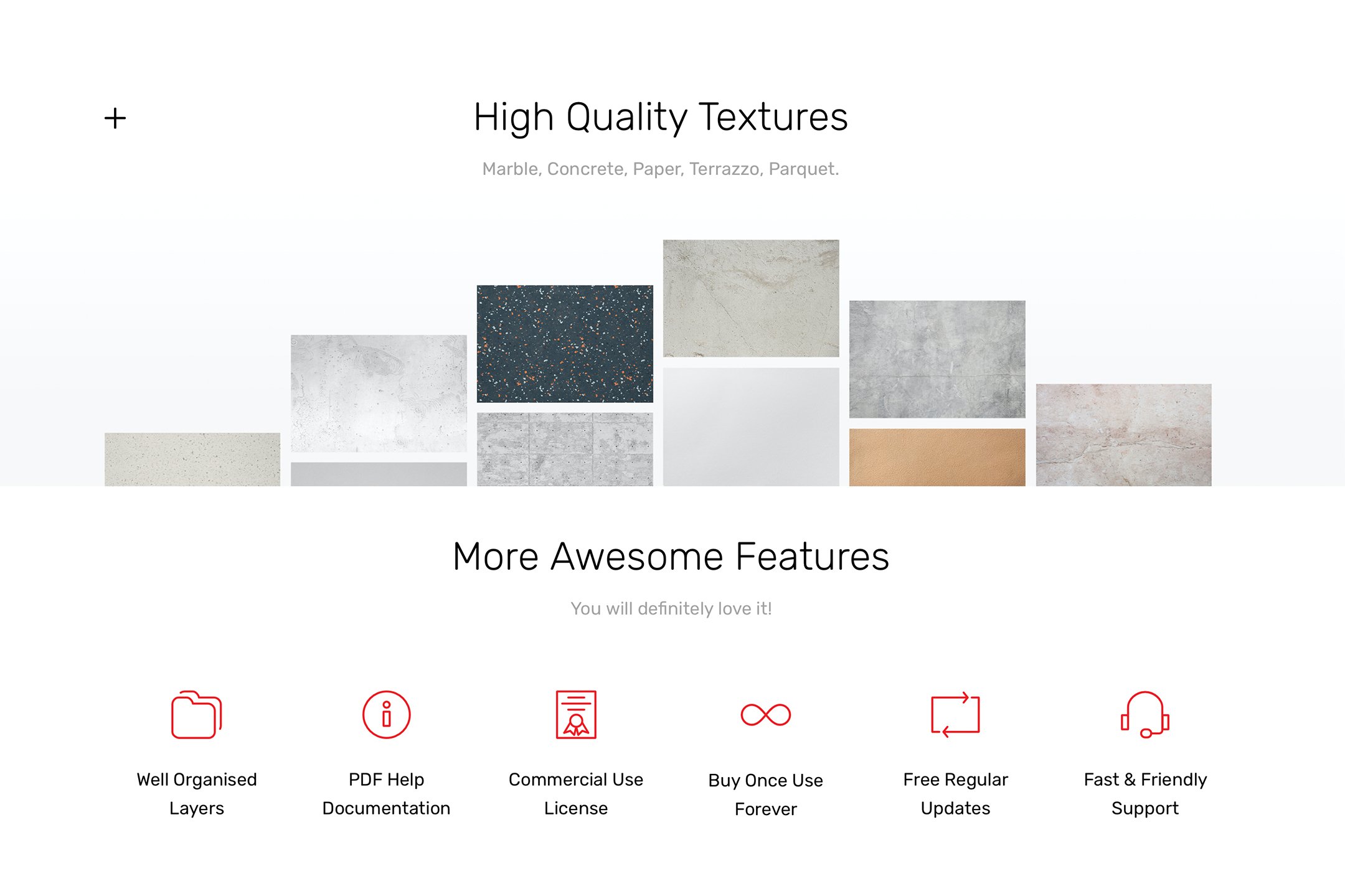 +

High Quality Textures

Marble, Concrete, Paper, Terrazzo, Parquet.

More Awesome Features

You will definitely love it!

Well Organised Layers

PDF Help Documentation

Commercial Use License

Buy Once Use Forever

Free Regular Updates

Fast & Friendly Support